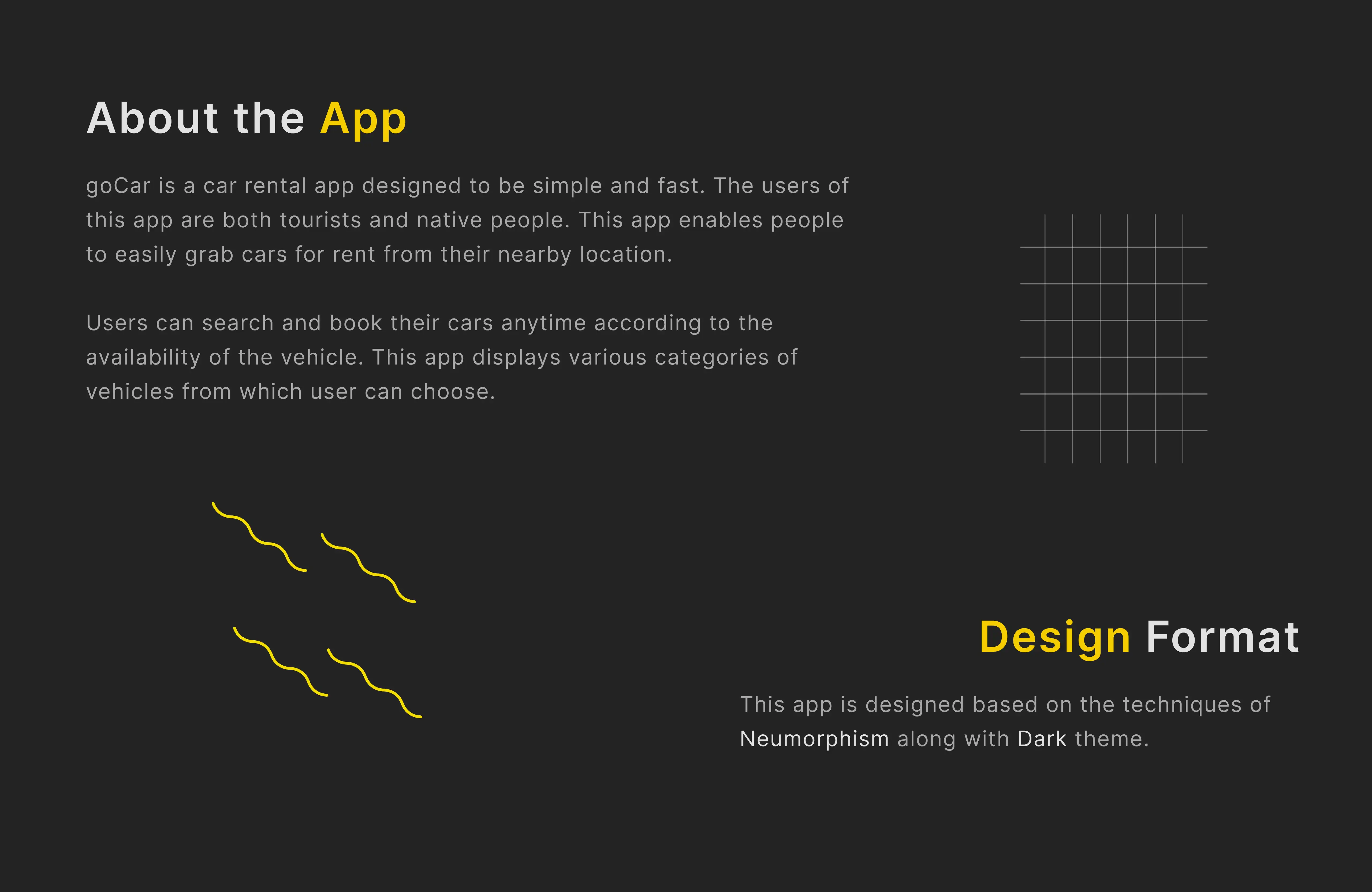 About the App

goCar is a car rental app designed to be simple and fast. The users of this app are both tourists and native people. This app enables people to easily grab cars for rent from their nearby location.

Users can search and book their cars anytime according to the availability of the vehicle. This app displays various categories of vehicles from which user can choose.

Design Format

This app is designed based on the techniques of Neumorphism along with Dark theme.